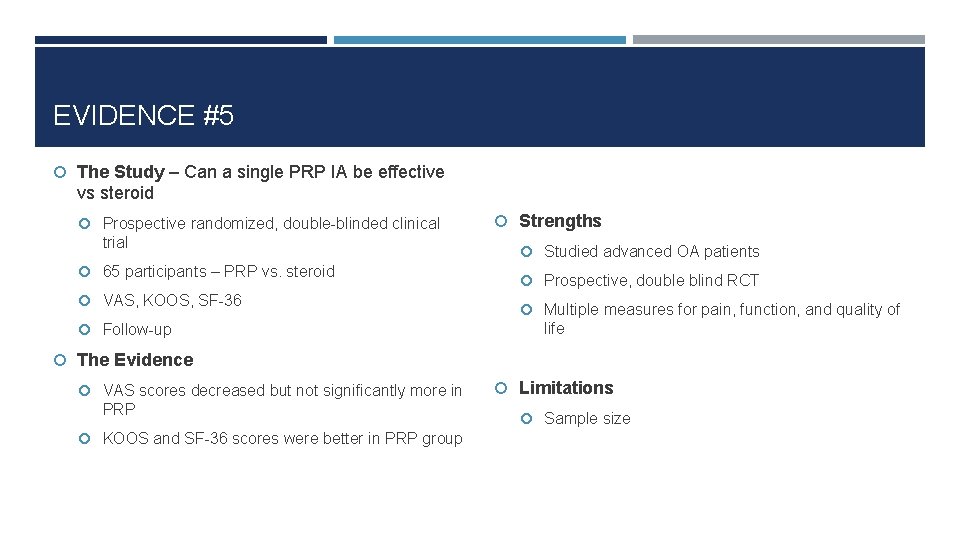 EVIDENCE #5

The Study – Can a single PRP IA be effective vs steroid

Prospective randomized, double-blinded clinical trial

65 participants – PRP vs. steroid

VAS, KOOS, SF-36

Follow-up

The Evidence

VAS scores decreased but not significantly more in PRP

KOOS and SF-36 scores were better in PRP group

Strengths

Studied advanced OA patients

Prospective, double blind RCT

Multiple measures for pain, function, and quality of life

Limitations

Sample size